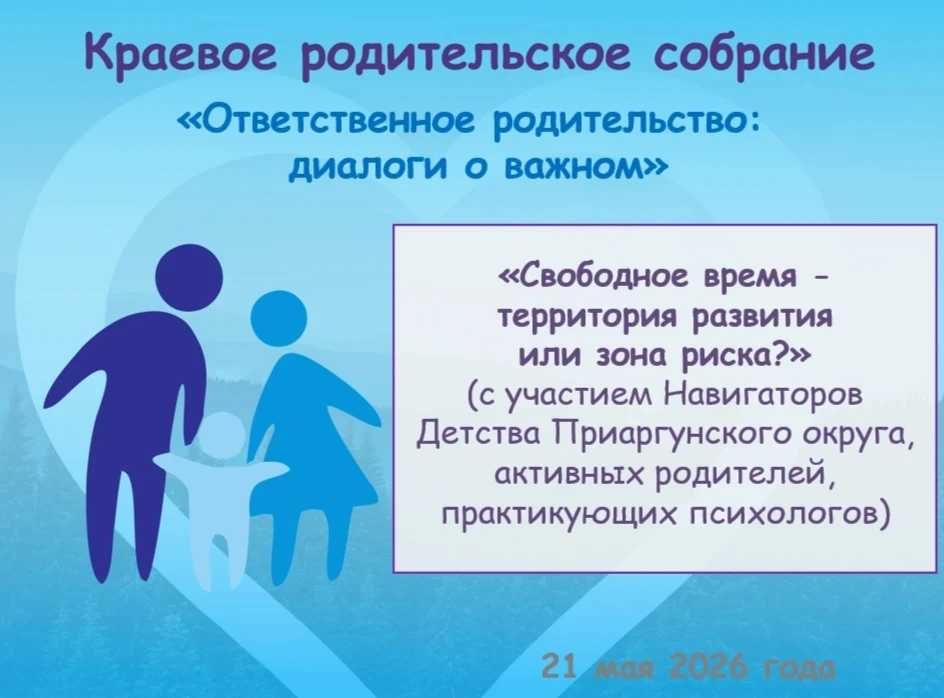 Краевое родительское собрание

«Ответственное родительство: диалоги о важном»

«Свободное время - территория развития или зона риска?»
(с участием Навигаторов Детства Приаргунского округа, активных родителей, практикующих психологов)

21 мая 2026 года